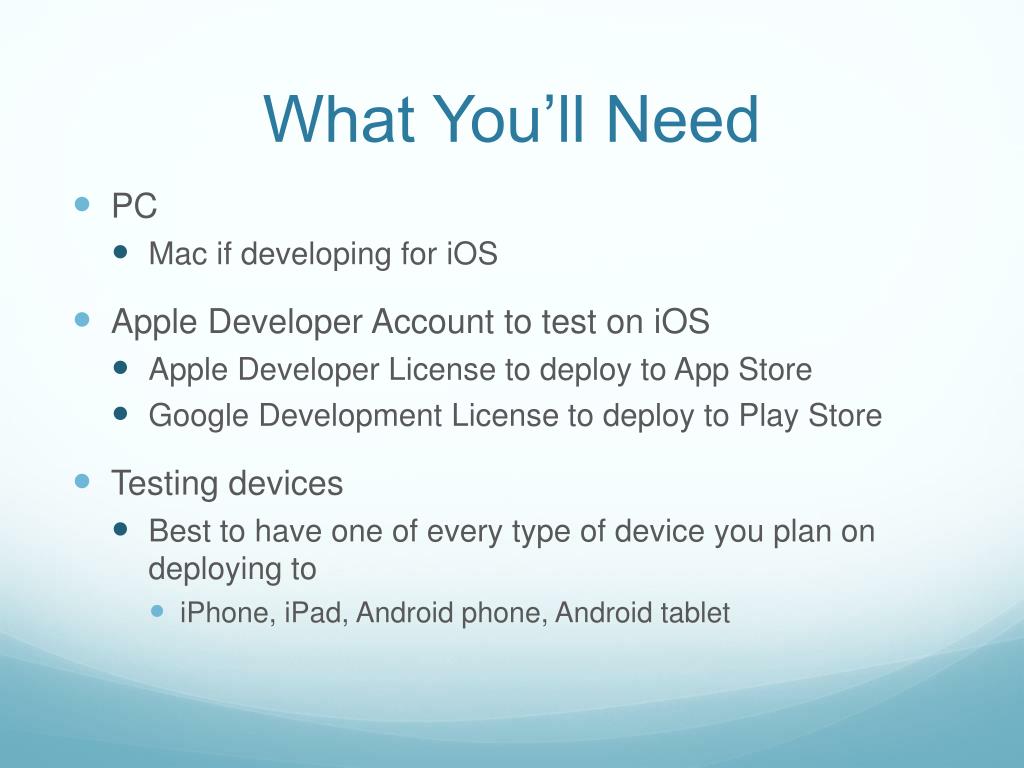 What You’ll Need

- PC
  - Mac if developing for iOS
- Apple Developer Account to test on iOS
  - Apple Developer License to deploy to App Store
  - Google Development License to deploy to Play Store
- Testing devices
  - Best to have one of every type of device you plan on deploying to
    - iPhone, iPad, Android phone, Android tablet